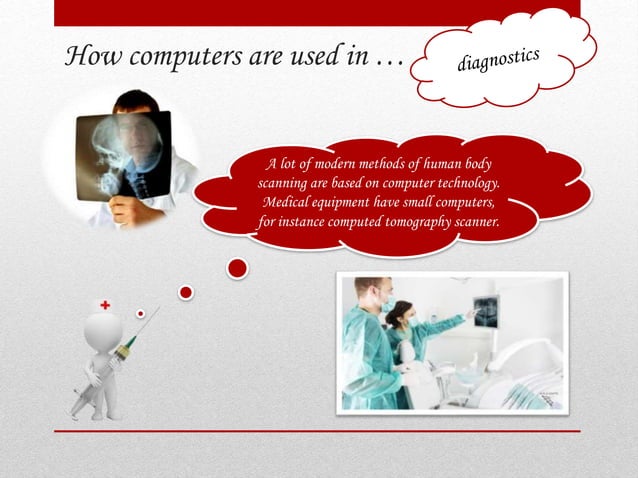 How computers are used in …

diagnostics

A lot of modern methods of human body scanning are based on computer technology. Medical equipment have small computers, for instance computed tomography scanner.